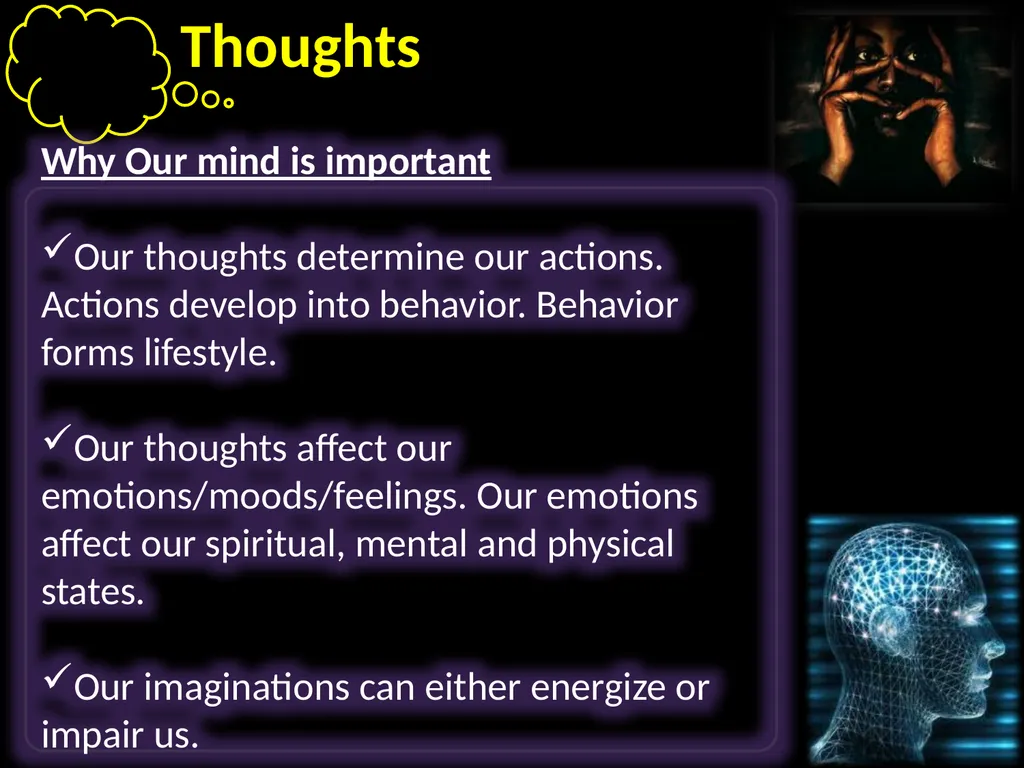 Thoughts

Why Our mind is important

✓Our thoughts determine our actions. Actions develop into behavior. Behavior forms lifestyle.

✓Our thoughts affect our emotions/moods/feelings. Our emotions affect our spiritual, mental and physical states.

✓Our imaginations can either energize or impair us.